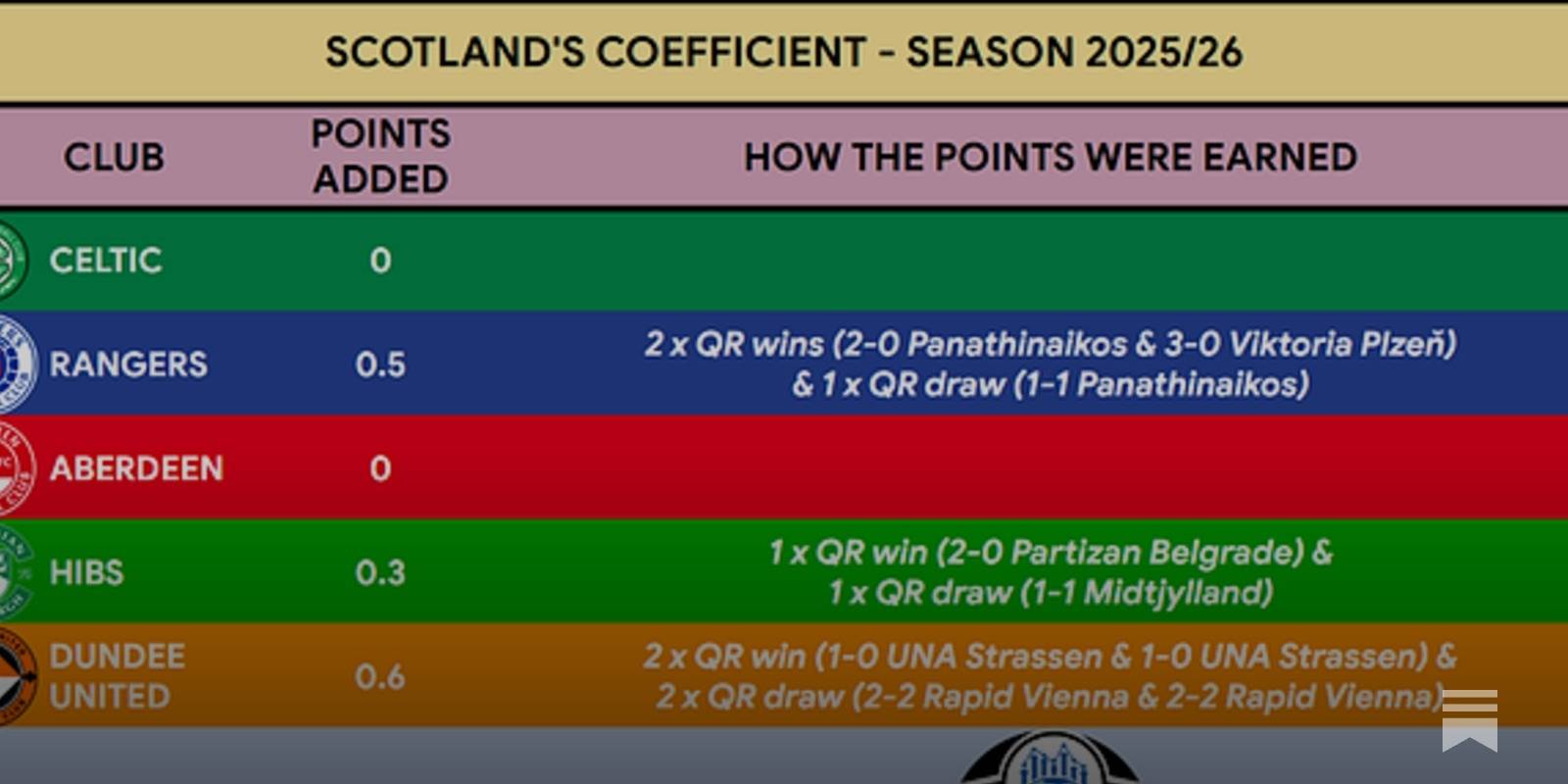 SCOTLAND'S COEFFICIENT - SEASON 2025/26

| CLUB | POINTS ADDED | HOW THE POINTS WERE EARNED |
|---|---|---|
| CELTIC | 0 | |
| RANGERS | 0.5 | 2 x QR wins (2-0 Panathinaikos & 3-0 Viktoria Plzeň) & 1 x QR draw (1-1 Panathinaikos) |
| ABERDEEN | 0 | |
| HIBS | 0.3 | 1 x QR win (2-0 Partizan Belgrade) & 1 x QR draw (1-1 Midtjylland) |
| DUNDEE UNITED | 0.6 | 2 x QR win (1-0 UNA Strassen & 1-0 UNA Strassen) & 2 x QR draw (2-2 Rapid Vienna & 2-2 Rapid Vienna) |